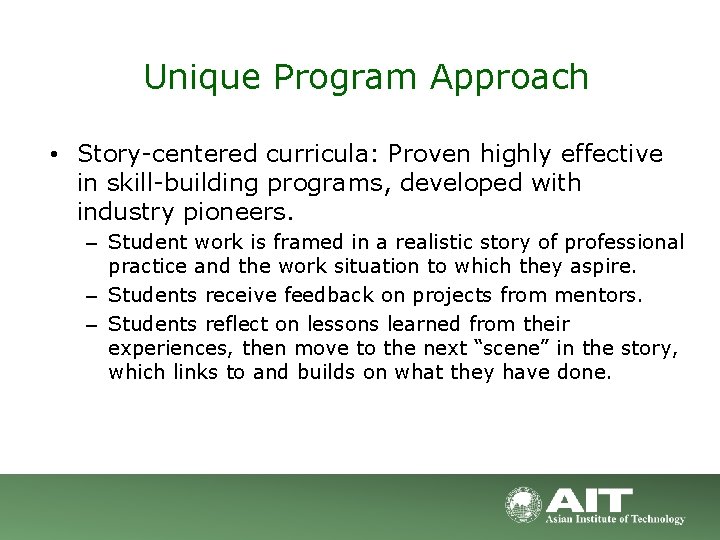 Unique Program Approach

• Story-centered curricula: Proven highly effective in skill-building programs, developed with industry pioneers.

– Student work is framed in a realistic story of professional practice and the work situation to which they aspire.

– Students receive feedback on projects from mentors.

– Students reflect on lessons learned from their experiences, then move to the next “scene” in the story, which links to and builds on what they have done.

AIT
Asian Institute of Technology